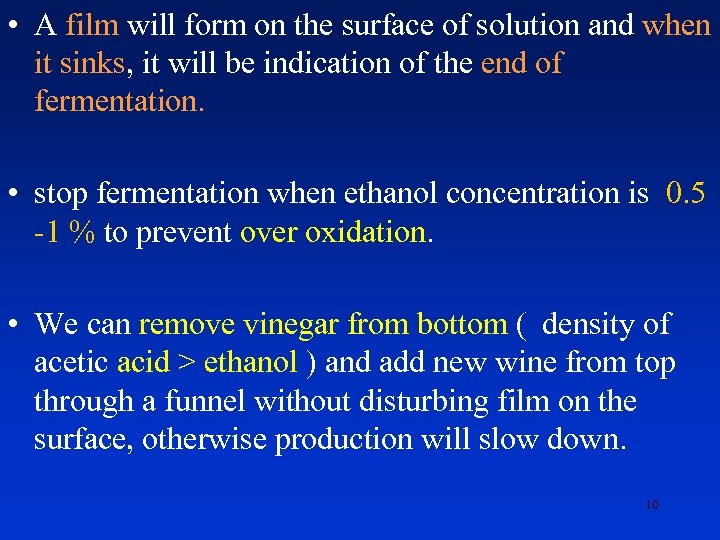 • A film will form on the surface of solution and when it sinks, it will be indication of the end of fermentation.

• stop fermentation when ethanol concentration is 0.5 -1 % to prevent over oxidation.

• We can remove vinegar from bottom ( density of acetic acid > ethanol ) and add new wine from top through a funnel without disturbing film on the surface, otherwise production will slow down.

10